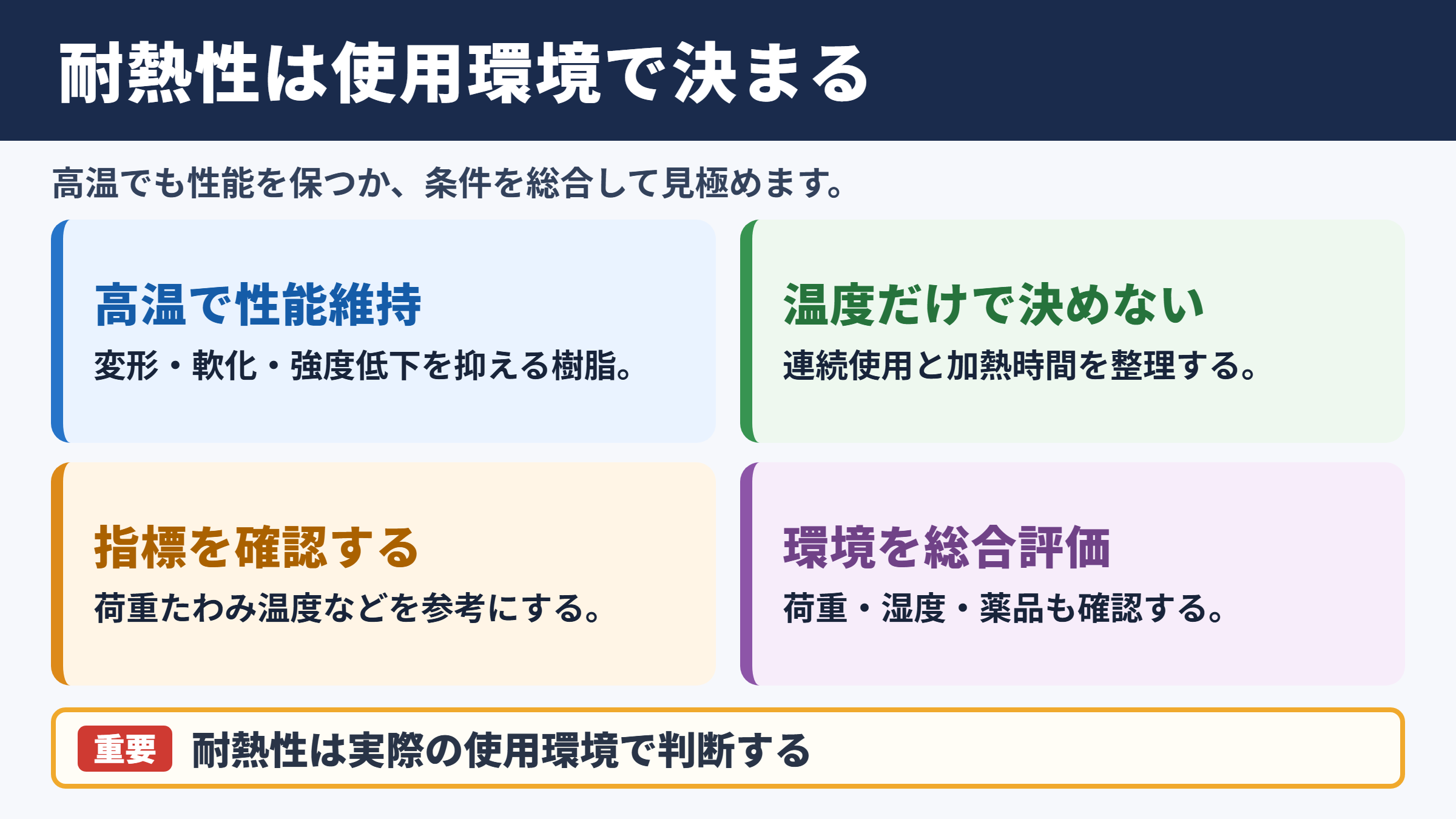 耐熱性は使用環境で決まる

高温でも性能を保つか、条件を総合して見極めます。

高温で性能維持

変形・軟化・強度低下を抑える樹脂。

温度だけで決めない

連続使用と加熱時間を整理する。

指標を確認する

荷重たわみ温度などを参考にする。

環境を総合評価

荷重・湿度・薬品も確認する。

重要 耐熱性は実際の使用環境で判断する